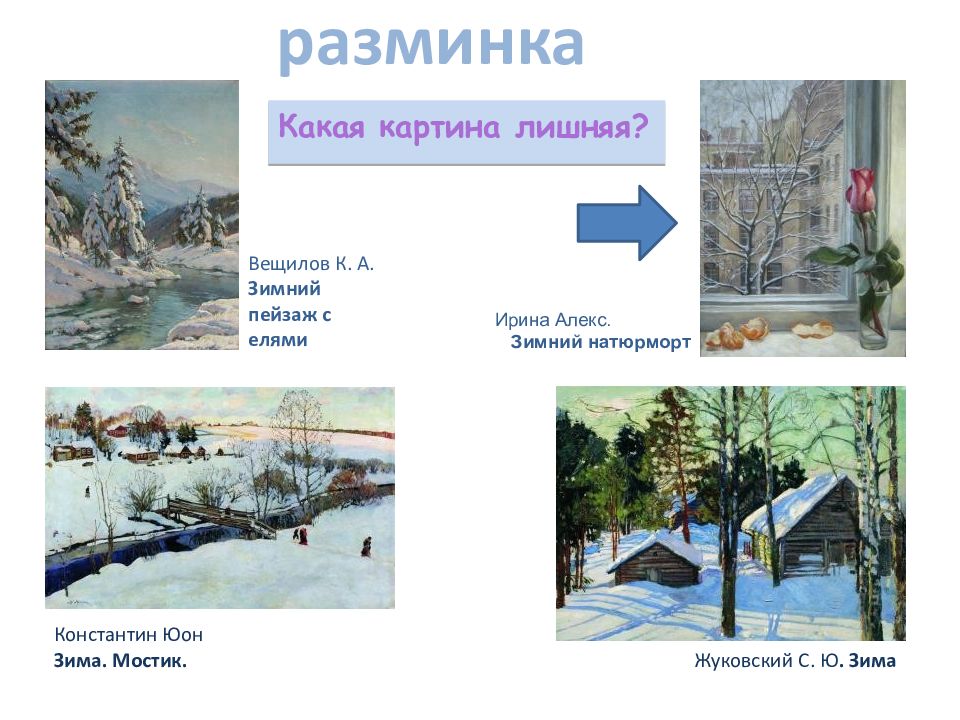 разминка

Какая картина лишняя?

Вещилов К. А.
Зимний пейзаж с елями

Ирина Алекс.
Зимний натюрморт

Константин Юон
Зима. Мостик.

Жуковский С. Ю. Зима